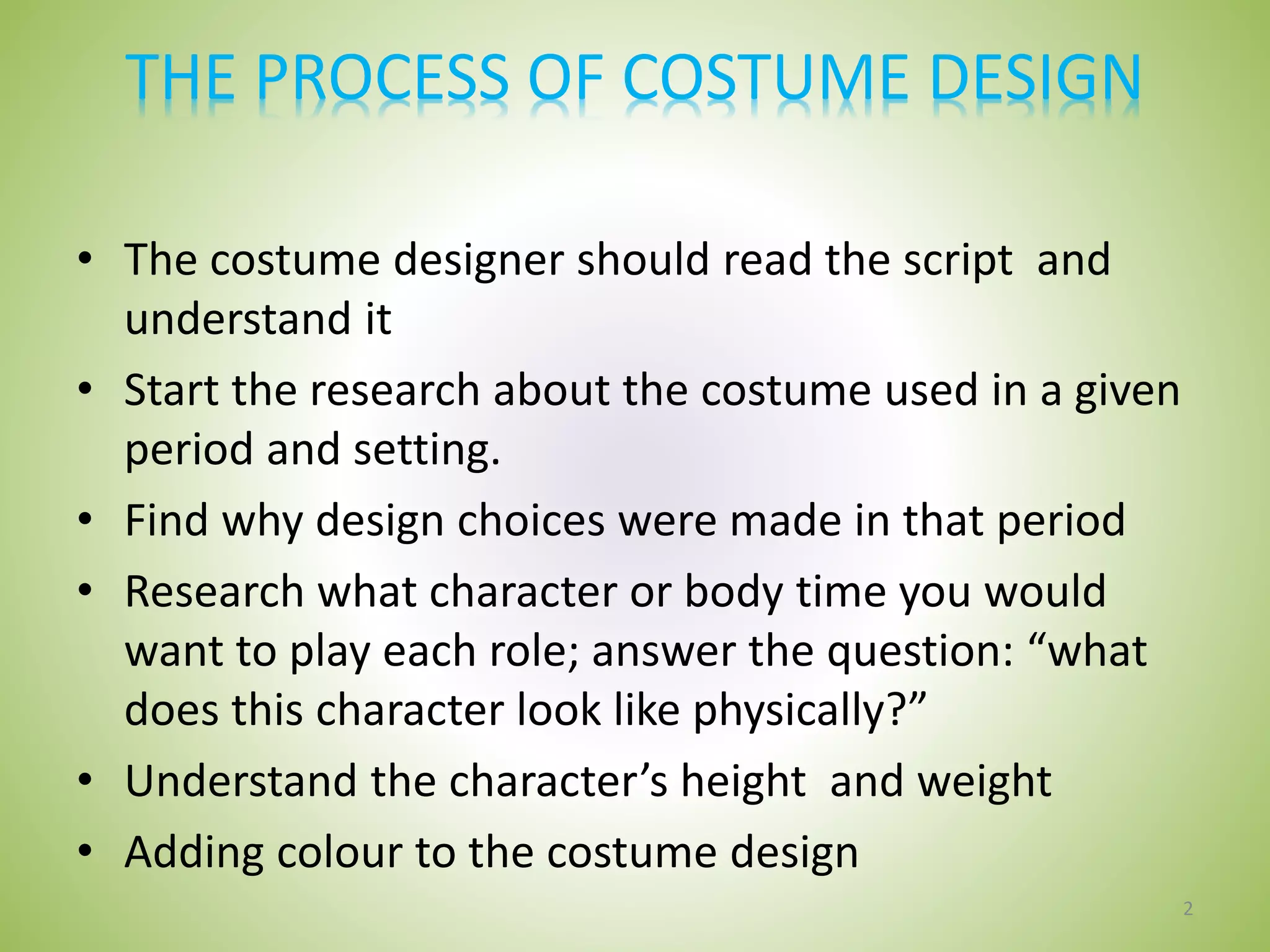 THE PROCESS OF COSTUME DESIGN

• The costume designer should read the script and understand it
• Start the research about the costume used in a given period and setting.
• Find why design choices were made in that period
• Research what character or body time you would want to play each role; answer the question: “what does this character look like physically?”
• Understand the character’s height and weight
• Adding colour to the costume design

2